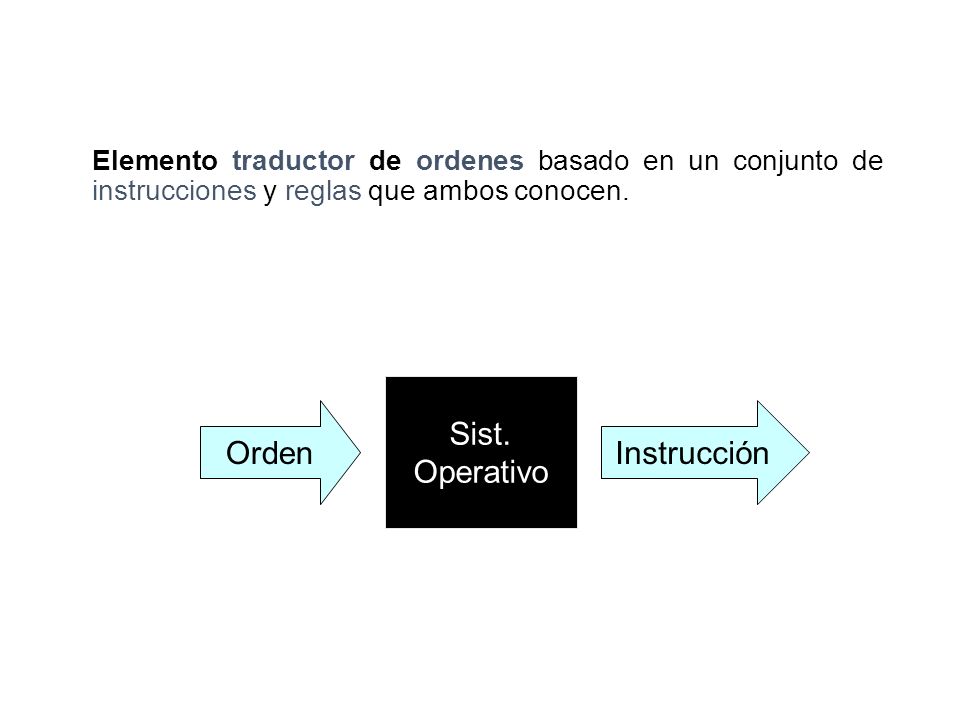 Elemento traductor de ordenes basado en un conjunto de instrucciones y reglas que ambos conocen.

Orden

Sist. Operativo

Instrucción